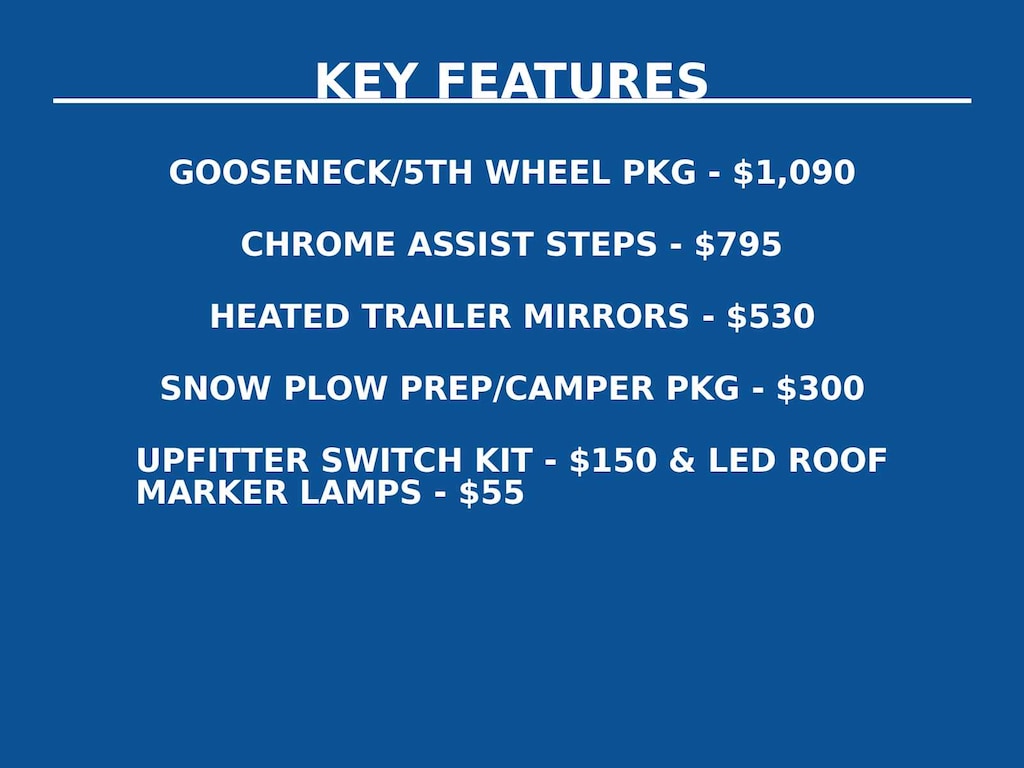 KEY FEATURES

GOOSENECK/5TH WHEEL PKG - \$1,090

CHROME ASSIST STEPS - \$795

HEATED TRAILER MIRRORS - \$530

SNOW PLOW PREP/CAMPER PKG - \$300

UPFITTER SWITCH KIT - \$150 & LED ROOF MARKER LAMPS - \$55